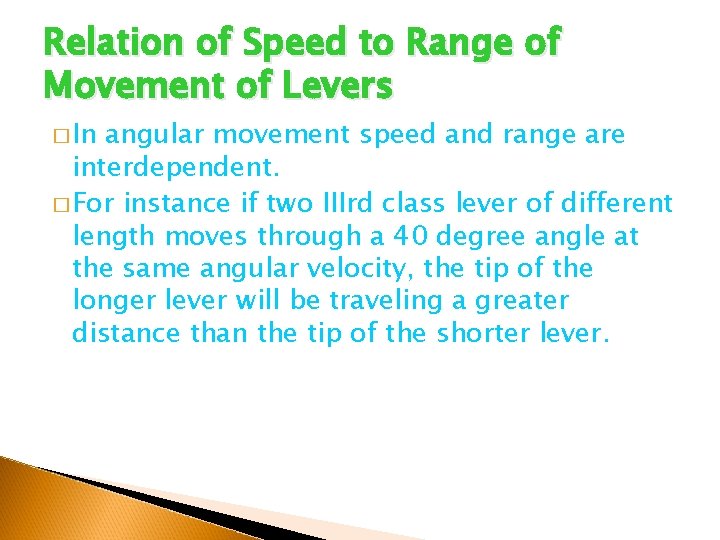 Relation of Speed to Range of Movement of Levers

□ In angular movement speed and range are interdependent.

□ For instance if two IIIrd class lever of different length moves through a 40 degree angle at the same angular velocity, the tip of the longer lever will be traveling a greater distance than the tip of the shorter lever.